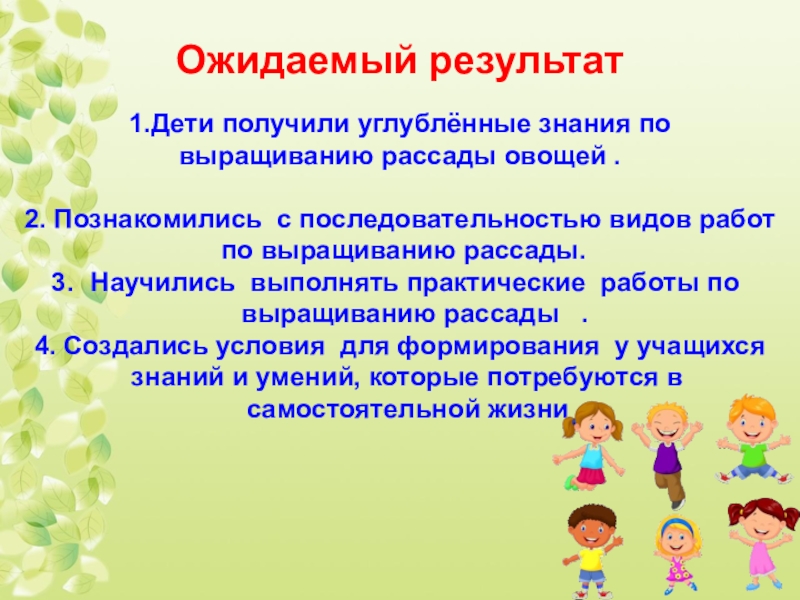 Ожидаемый результат

1.Дети получили углублённые знания по выращиванию рассады овощей .

2. Познакомились с последовательностью видов работ по выращиванию рассады.
3. Научились выполнять практические работы по выращиванию рассады .
4. Создались условия для формирования у учащихся знаний и умений, которые потребуются в самостоятельной жизни